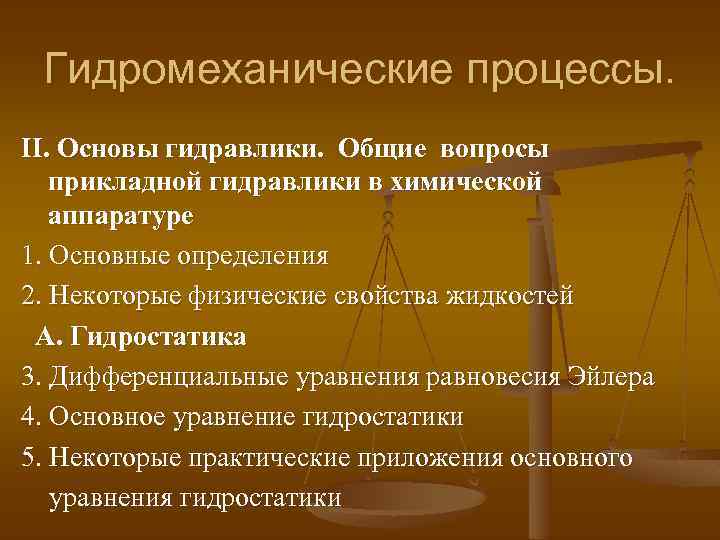 Гидромеханические процессы.

II. Основы гидравлики. Общие вопросы прикладной гидравлики в химической аппаратуре

1. Основные определения

2. Некоторые физические свойства жидкостей

А. Гидростатика

3. Дифференциальные уравнения равновесия Эйлера

4. Основное уравнение гидростатики

5. Некоторые практические приложения основного уравнения гидростатики